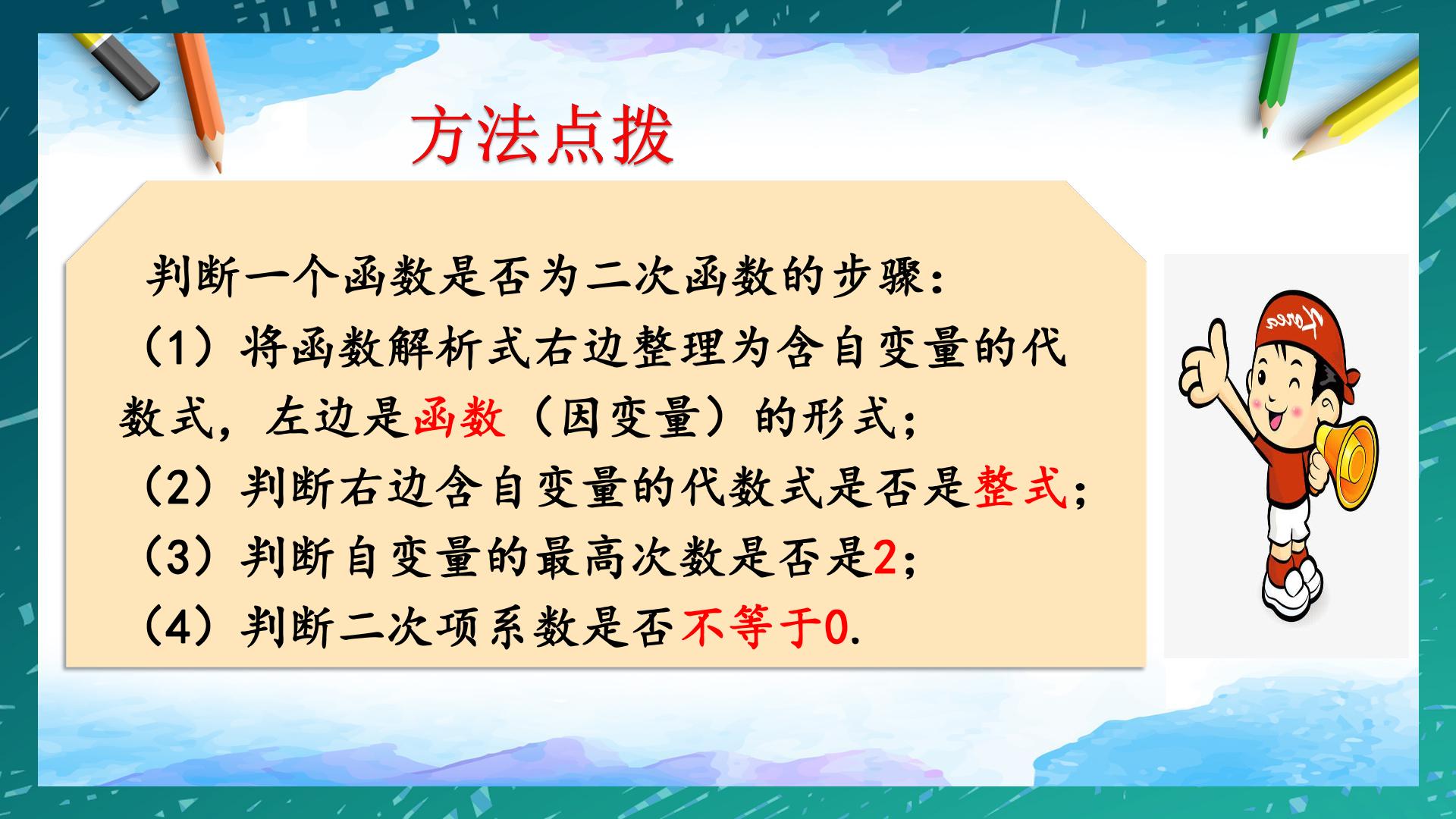 方法点拨

判断一个函数是否为二次函数的步骤：

（1）将函数解析式右边整理为含自变量的代数式，左边是函数（因变量）的形式；

（2）判断右边含自变量的代数式是否是整式；

（3）判断自变量的最高次数是否是2；

（4）判断二次项系数是否不等于0.